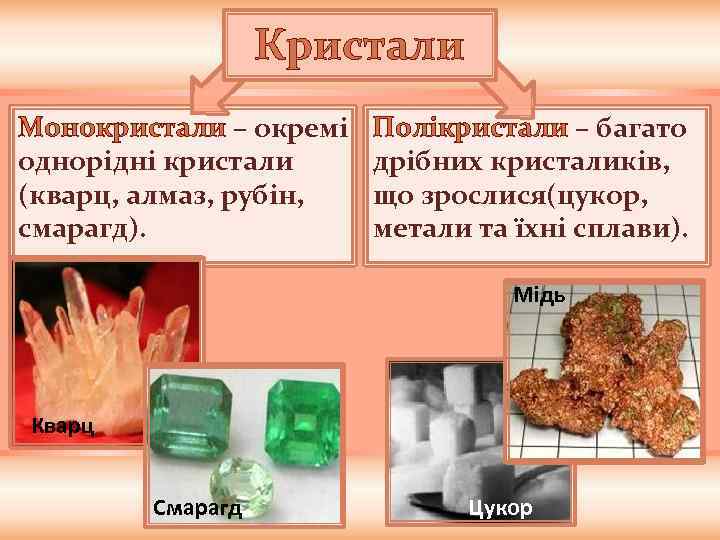 Кристали

Монокристали – окремі однорідні кристали (кварц, алмаз, рубін, смарагд).

Полікристали – багато дрібних кристаликів, що зрослися(цукор, метали та їхні сплави).

Кварц

Смарагд

Мідь

Цукор